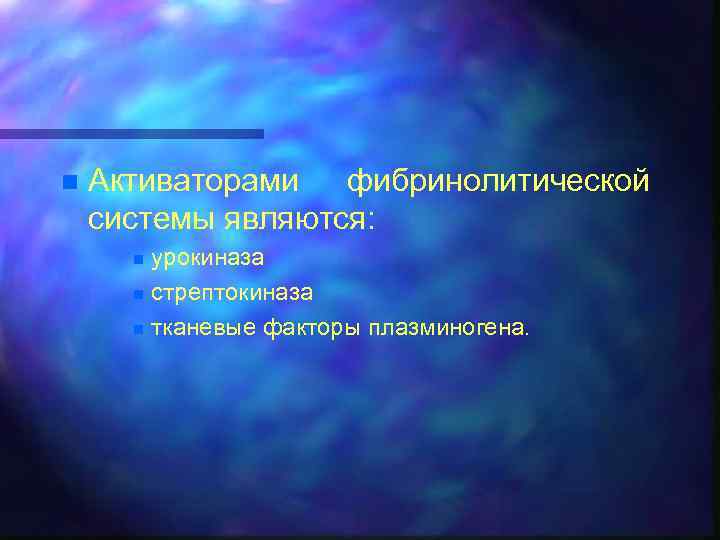 Активаторами фибринолитической системы являются:

урокиназа

стрептокиназа

тканевые факторы плазминогена.